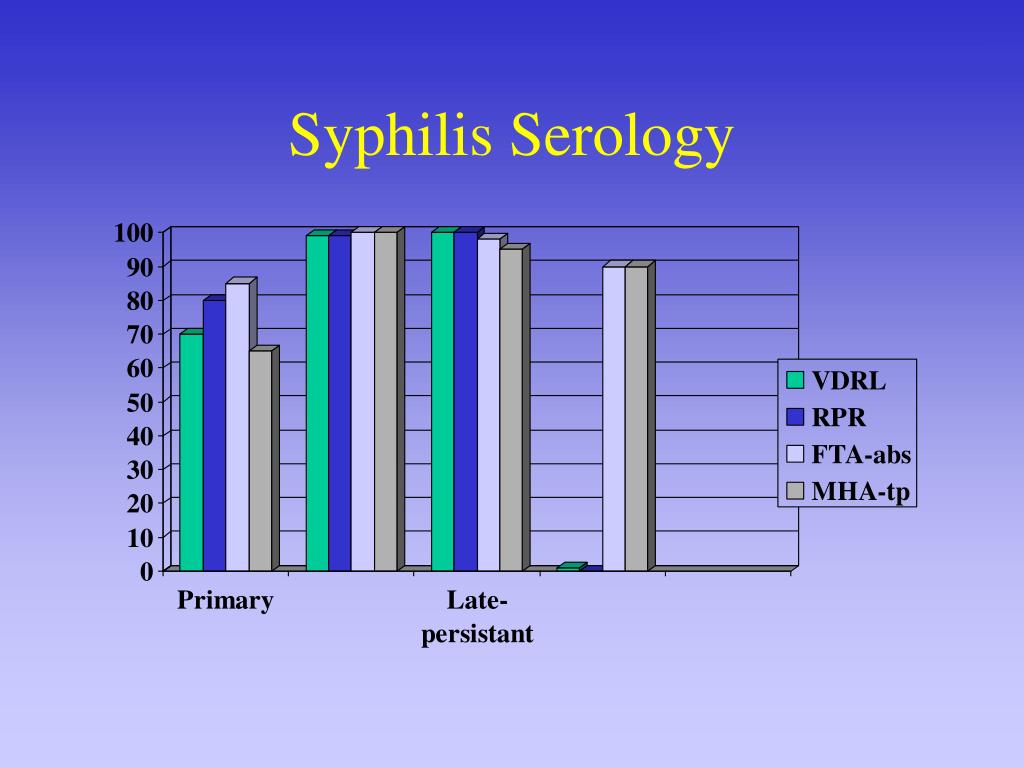 Syphilis Serology

100
90
80
70
60
50
40
30
20
10
0

Primary

Late-persistant

VDRL
RPR
FTA-abs
MHA-tp